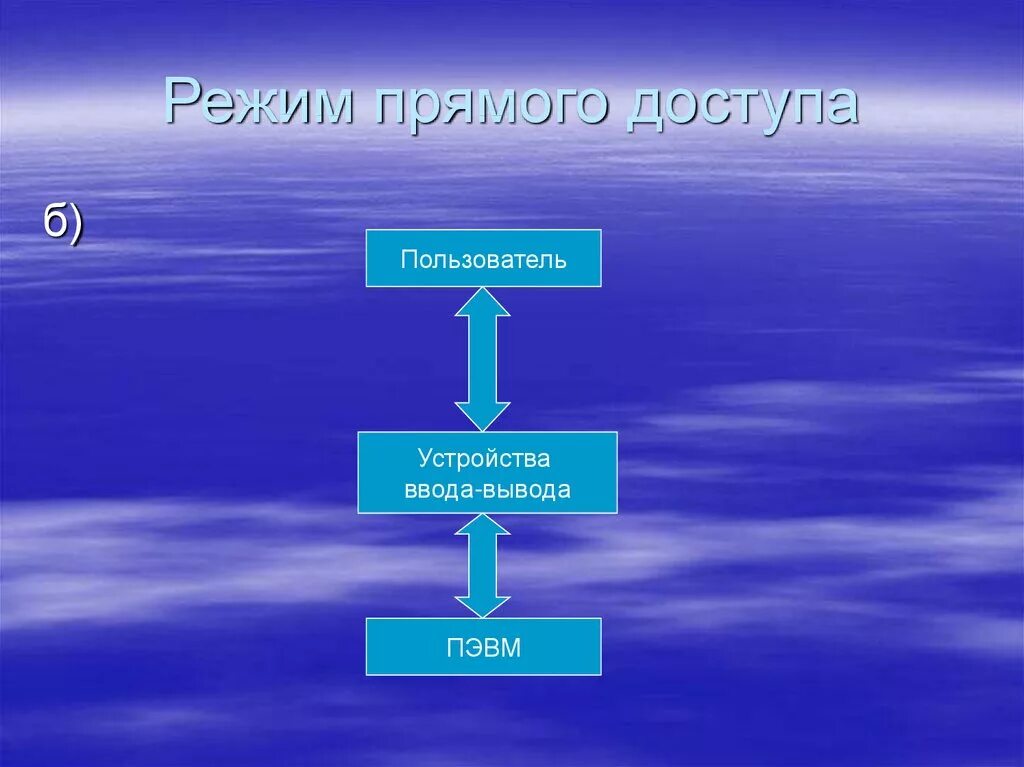 Режим прямого доступа

б)

Пользователь

Устройства ввода-вывода

ПЭВМ